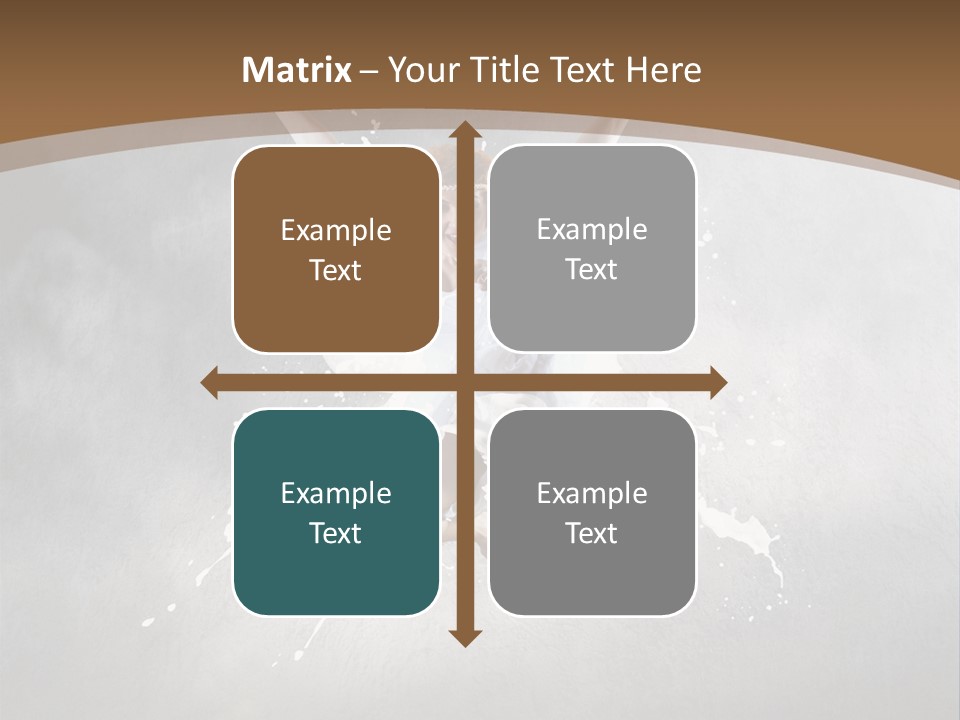 Matrix – Your Title Text Here

Example Text

Example Text

Example Text

Example Text